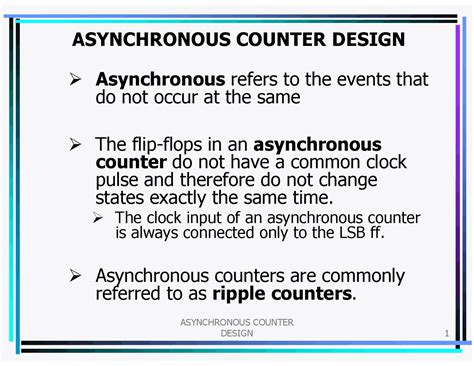 ASYNCHRONOUS COUNTER DESIGN

➢ Asynchronous refers to the events that do not occur at the same

➢ The flip-flops in an asynchronous counter do not have a common clock pulse and therefore do not change states exactly the same time.

➢ The clock input of an asynchronous counter is always connected only to the LSB ff.

➢ Asynchronous counters are commonly referred to as ripple counters.

ASYNCHRONOUS COUNTER DESIGN

1